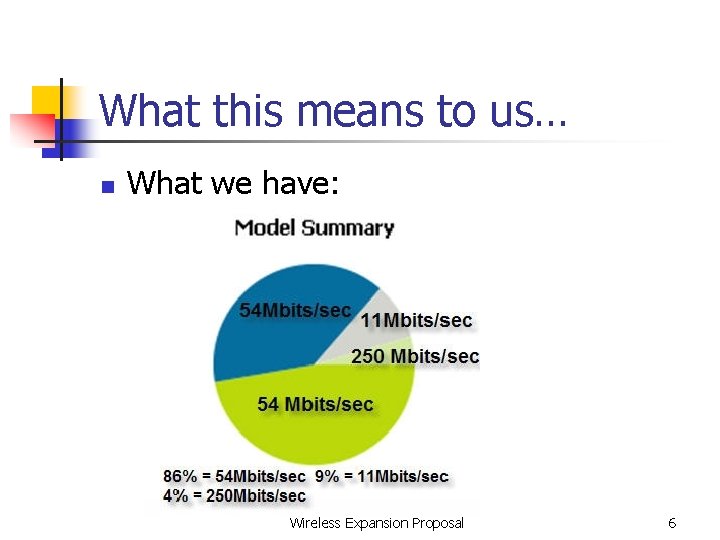 What this means to us…

What we have:

Model Summary

54Mbits/sec

11Mbits/sec

250 Mbits/sec

54 Mbits/sec

86% = 54Mbits/sec 9% = 11Mbits/sec
4% = 250Mbits/sec

Wireless Expansion Proposal

6